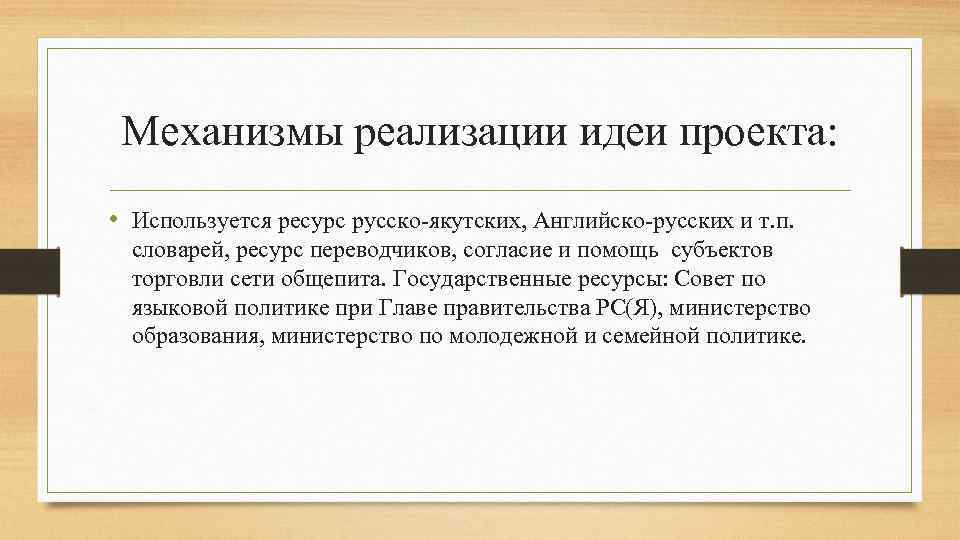 Механизмы реализации идеи проекта:

• Используется ресурс русско-якутских, Английско-русских и т.п. словарей, ресурс переводчиков, согласие и помощь субъектов торговли сети общепита. Государственные ресурсы: Совет по языковой политике при Главе правительства РС(Я), министерство образования, министерство по молодежной и семейной политике.